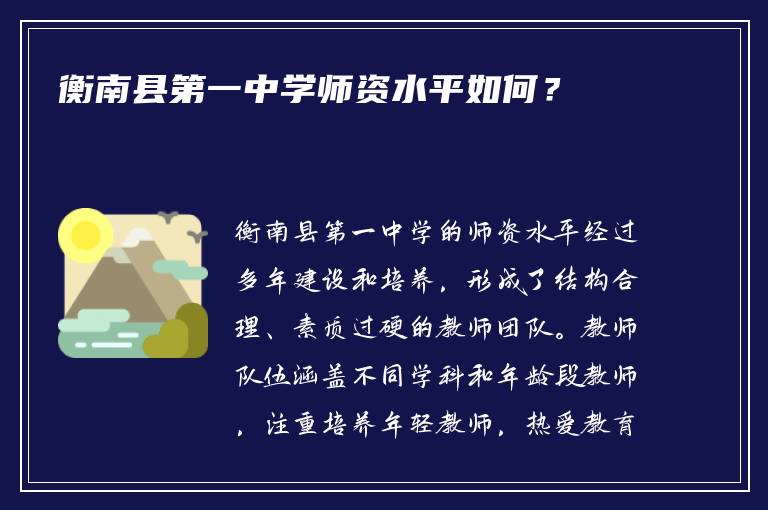 衡南县第一中学师资水平如何？

衡南县第一中学的师资水平经过多年建设和培养，形成了结构合理、素质过硬的教师团队。教师队伍涵盖不同学科和年龄段教师，注重培养年轻教师，热爱教育